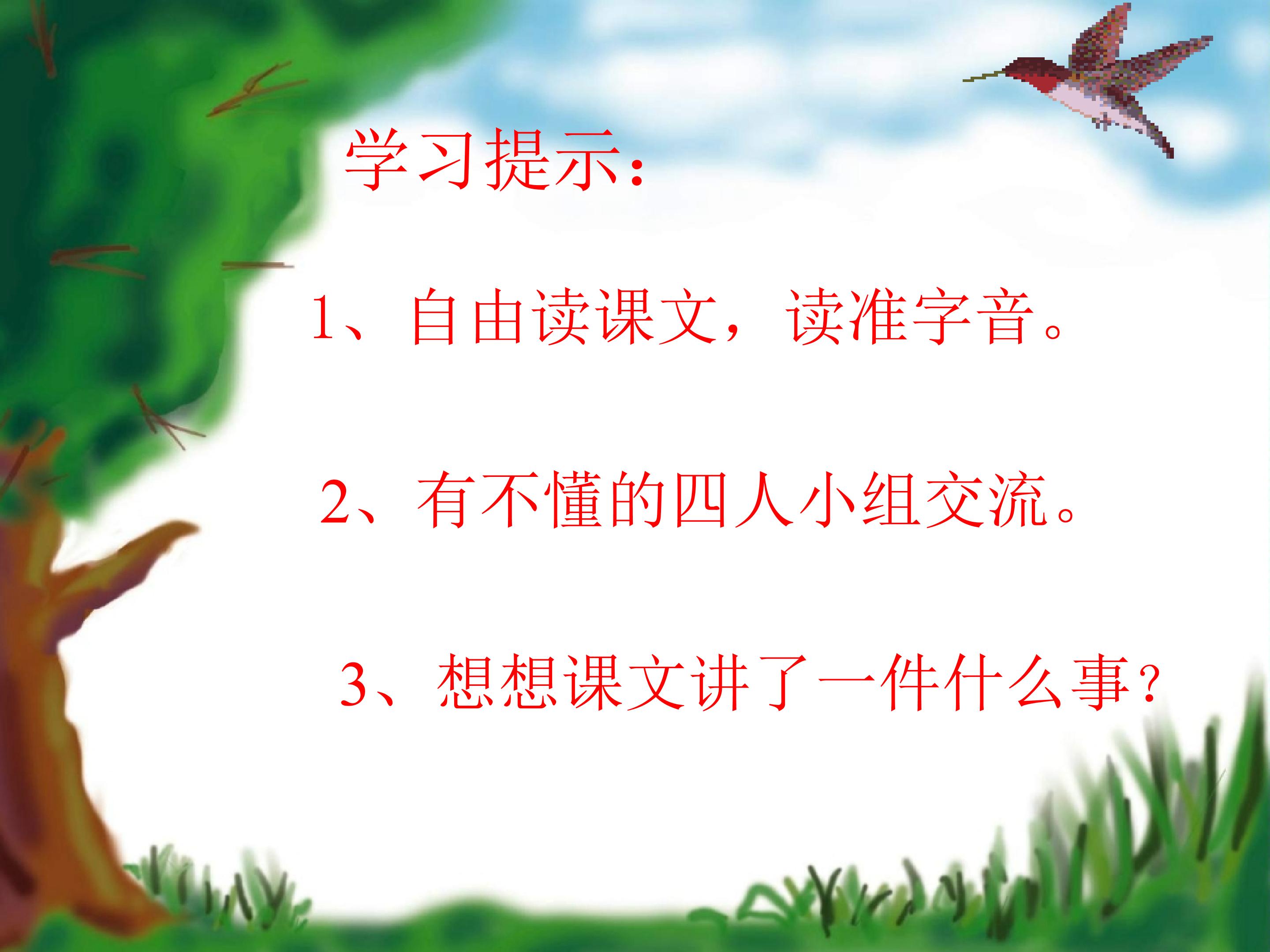 学习提示：

1、自由读课文，读准字音。

2、有不懂的四人小组交流。

3、想想课文讲了一件什么事？